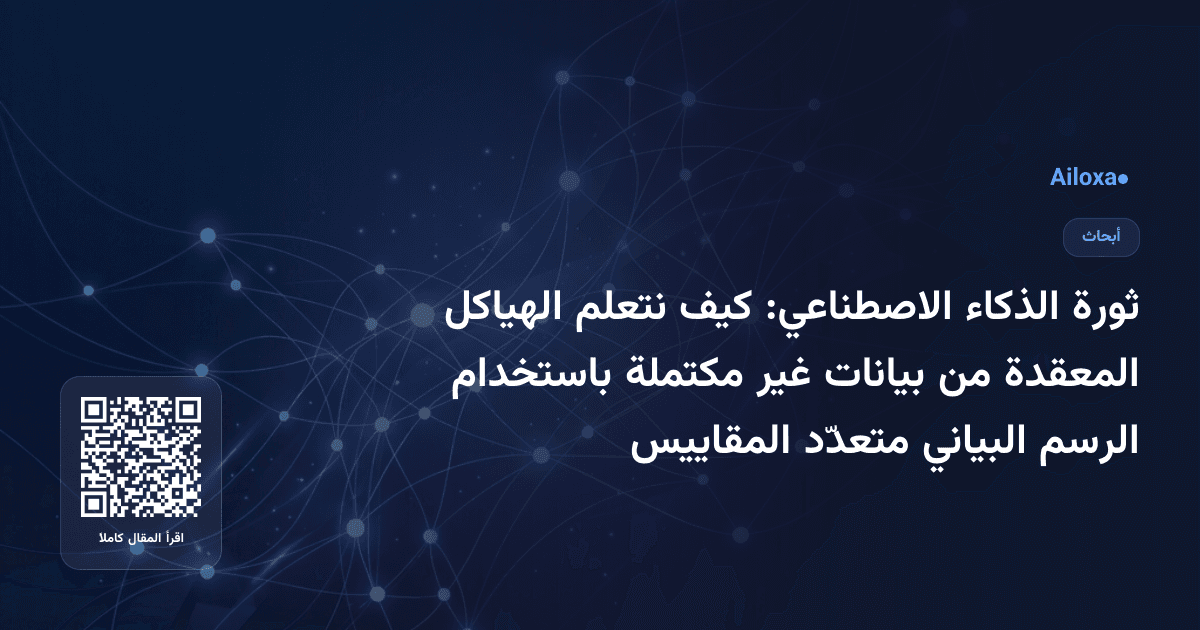 Ailoxa

أبحاث

ثورة الذكاء الاصطناعي: كيف نتعلم الهياكل المعقدة من بيانات غير مكتملة باستخدام الرسم البياني متعدّد المقاييس

اقرأ المقال كاملا